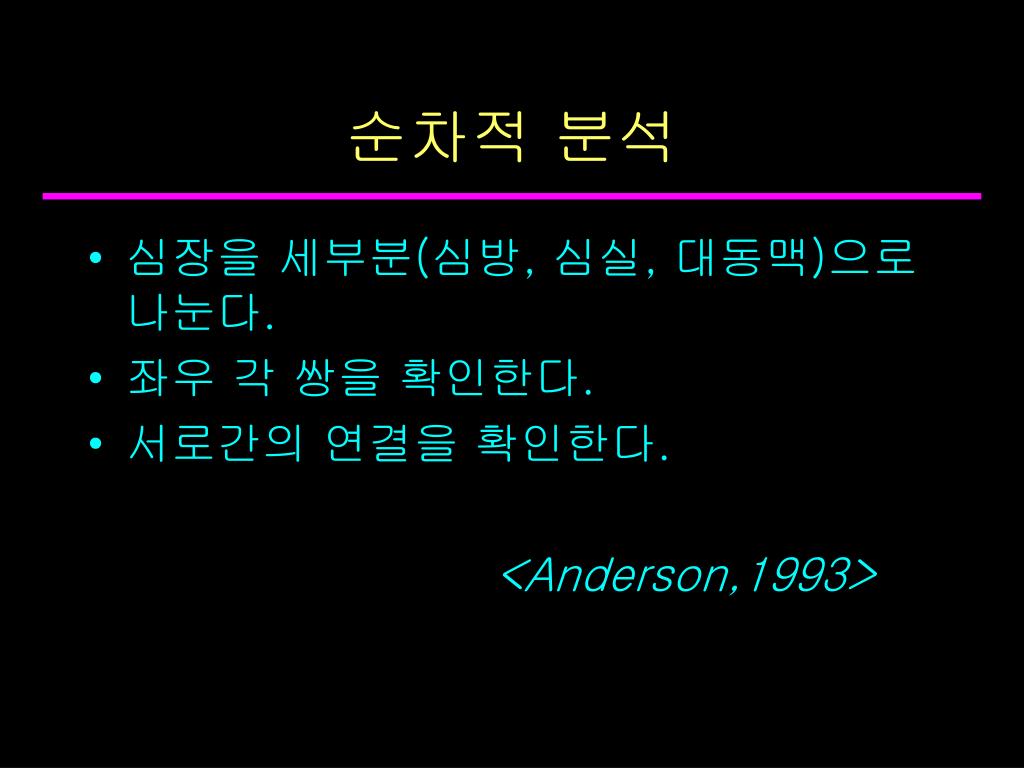 순차적 분석

• 심장을 세부분(심방, 심실, 대동맥)으로 나눈다.
• 좌우 각 쌍을 확인한다.
• 서로간의 연결을 확인한다.

<Anderson,1993>